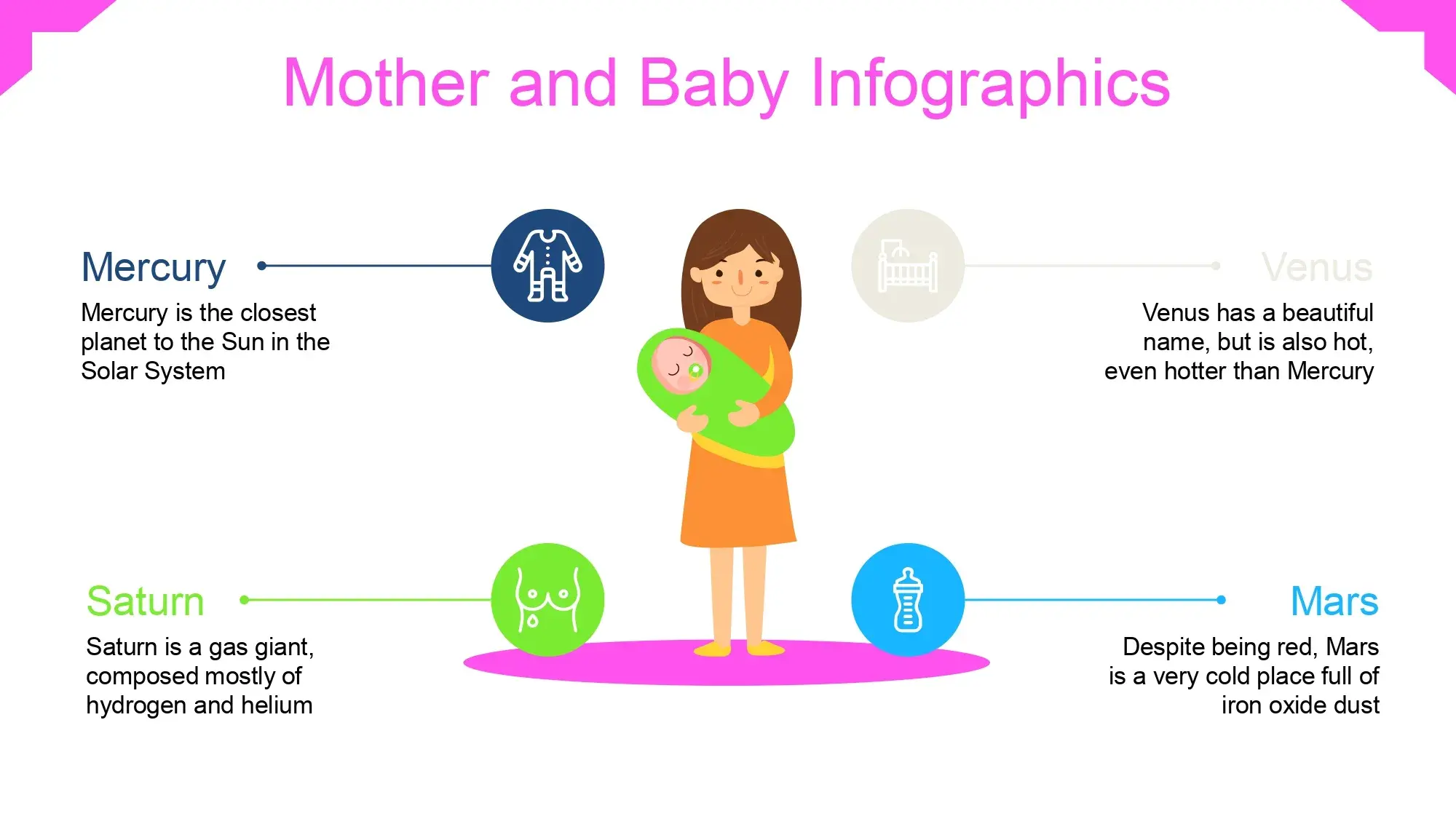 Mother and Baby Infographics

Mercury

Mercury is the closest planet to the Sun in the Solar System

Venus

Venus has a beautiful name, but is also hot, even hotter than Mercury

Saturn

Saturn is a gas giant, composed mostly of hydrogen and helium

Mars

Despite being red, Mars is a very cold place full of iron oxide dust